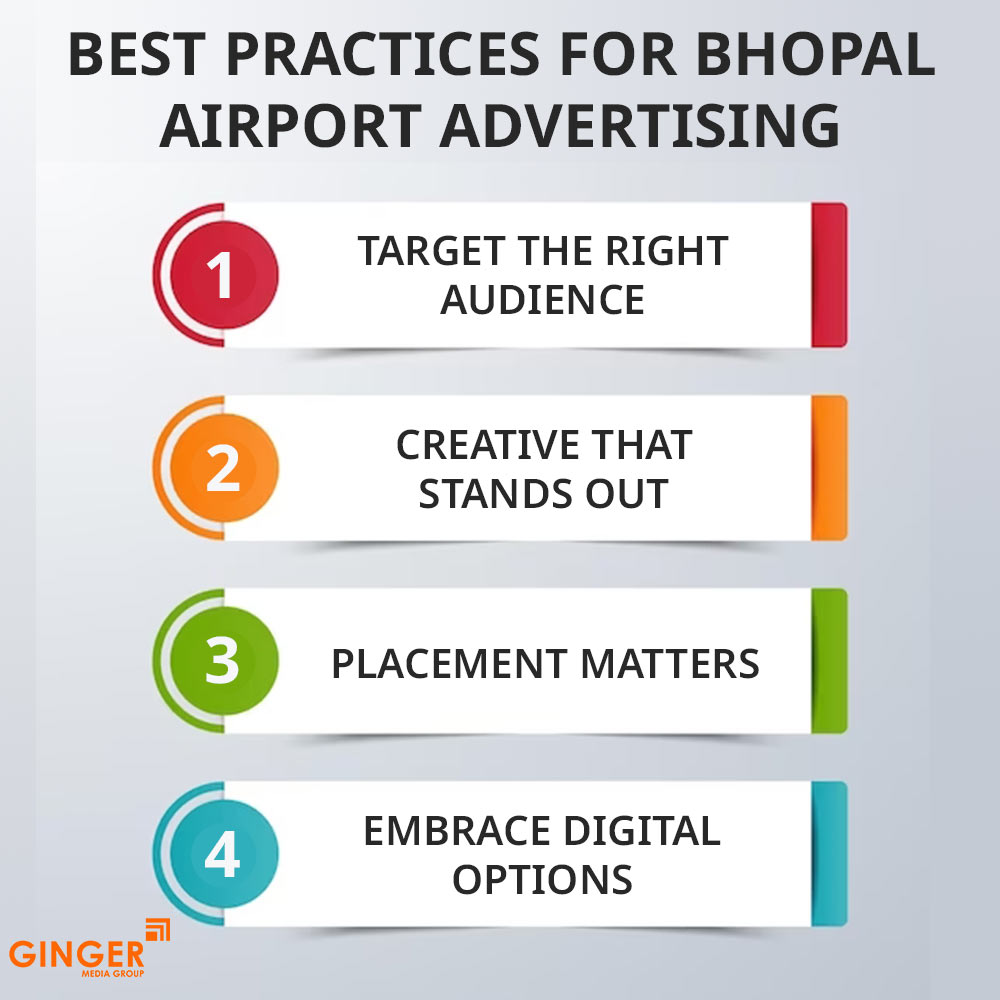 BEST PRACTICES FOR BHOPAL AIRPORT ADVERTISING

1 TARGET THE RIGHT AUDIENCE

2 CREATIVE THAT STANDS OUT

3 PLACEMENT MATTERS

4 EMBRACE DIGITAL OPTIONS

GINGER
MEDIA GROUP